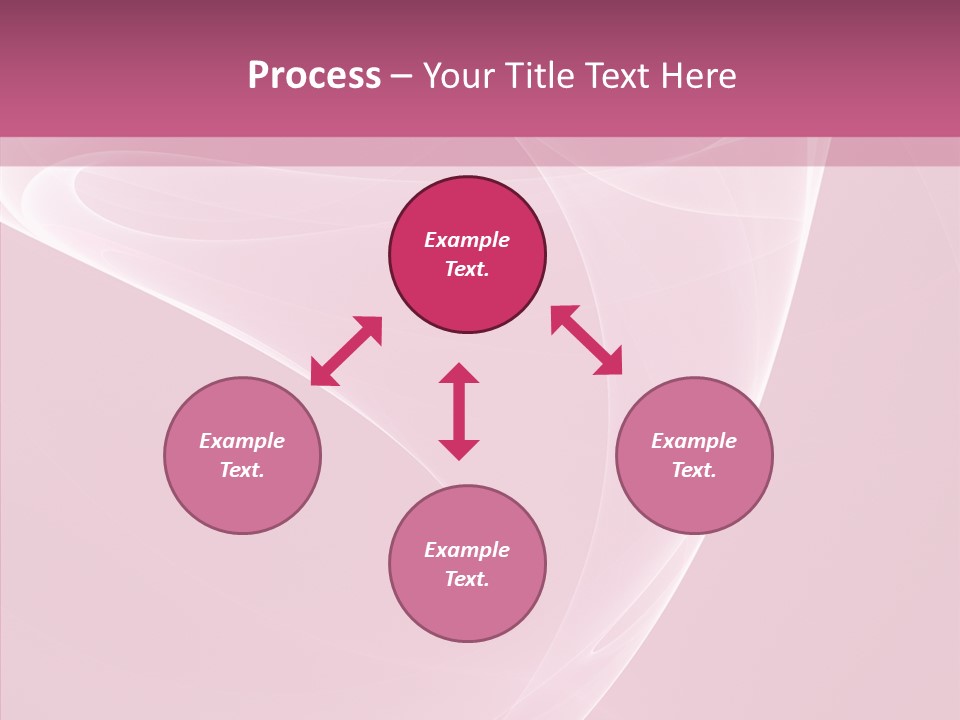 Process – Your Title Text Here

Example Text.

Example Text.

Example Text.

Example Text.